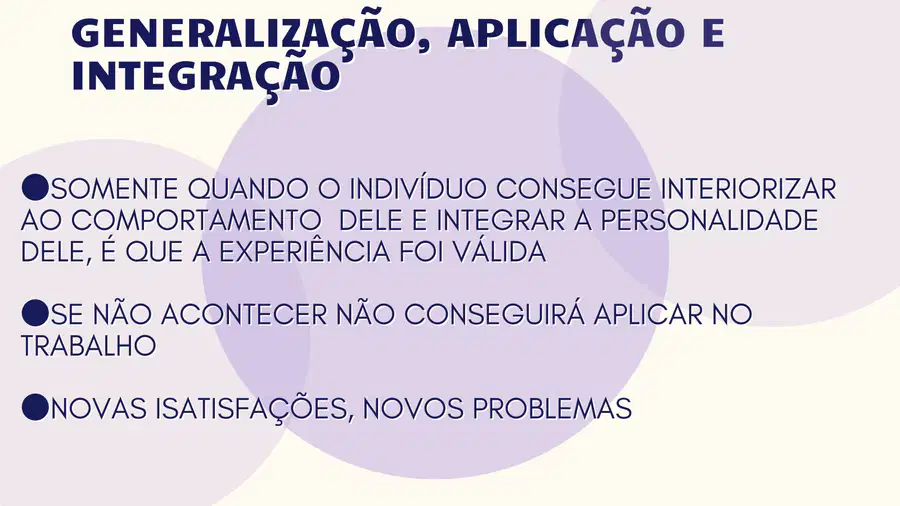 GENERALIZAÇÃO, APLICAÇÃO E INTEGRAÇÃO

●SOMENTE QUANDO O INDIVÍDUO CONSEGUE INTERIORIZAR AO COMPORTAMENTO DELE E INTEGRAR A PERSONALIDADE DELE, É QUE A EXPERIÊNCIA FOI VÁLIDA

●SE NÃO ACONTECER NÃO CONSEGUIRÁ APLICAR NO TRABALHO

●NOVAS ISATISFAÇÕES, NOVOS PROBLEMAS